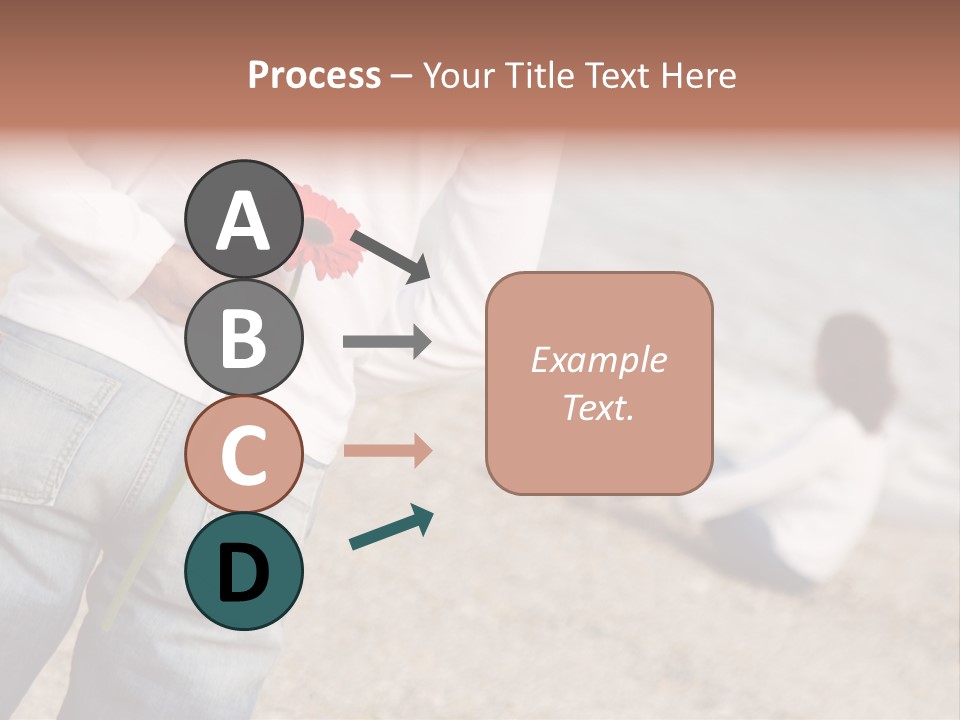 Process – Your Title Text Here

A

B

C

D

Example Text.